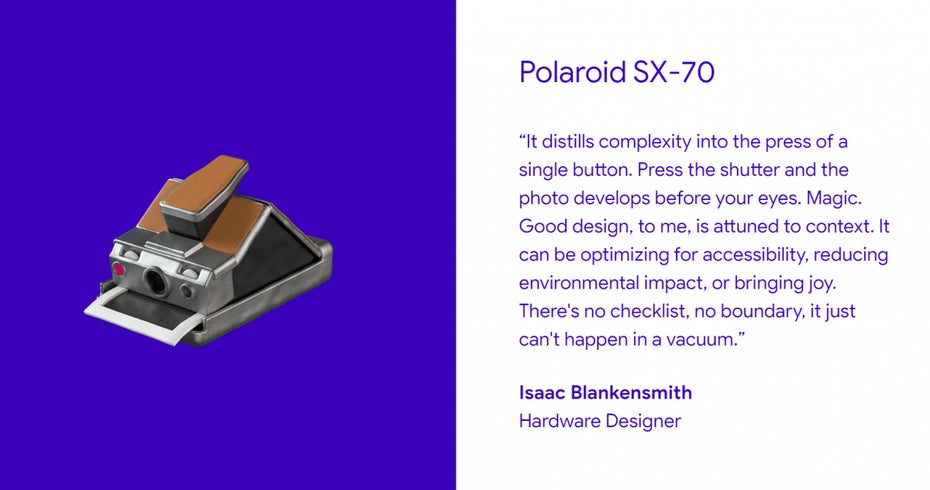 Polaroid SX-70

“It distills complexity into the press of a single button. Press the shutter and the photo develops before your eyes. Magic. Good design, to me, is attuned to context. It can be optimizing for accessibility, reducing environmental impact, or bringing joy. There's no checklist, no boundary, it just can't happen in a vacuum.”

Isaac Blankensmith
Hardware Designer